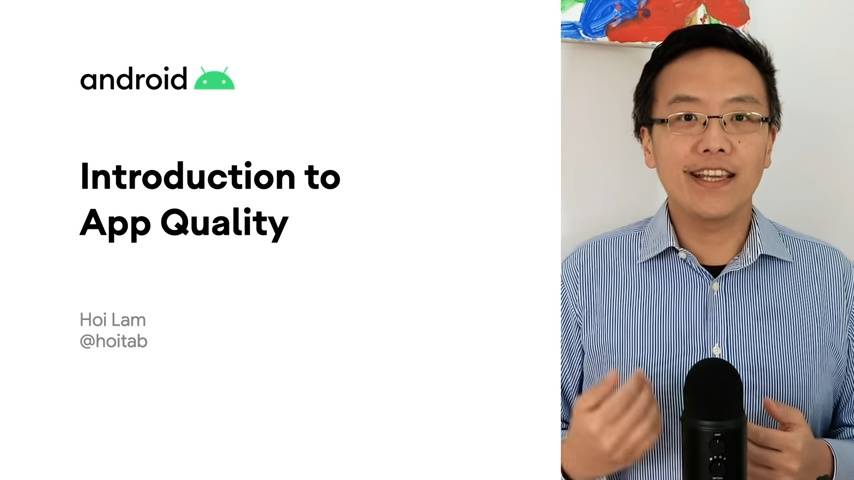 android

Introduction to App Quality

Hoi Lam
@hoitab